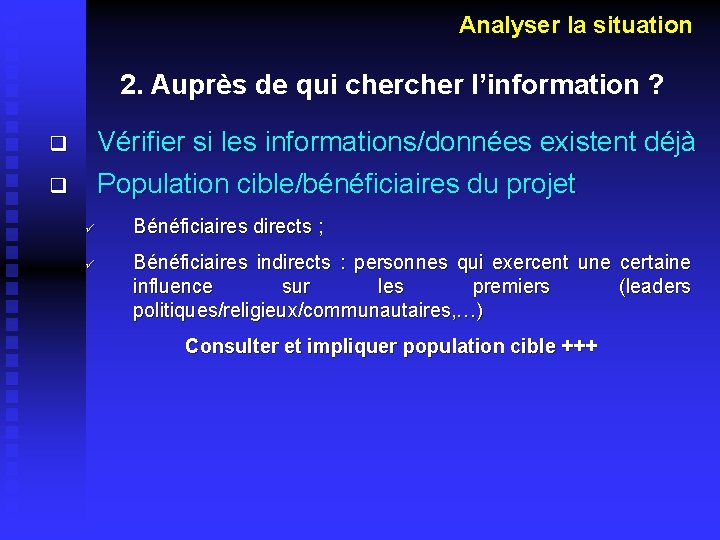 Analyser la situation

2. Auprès de qui chercher l’information ?

❑ Vérifier si les informations/données existent déjà

❑ Population cible/bénéficiaires du projet

✓ Bénéficiaires directs ;

✓ Bénéficiaires indirects : personnes qui exercent une certaine influence sur les premiers (leaders politiques/religieux/communautaires,…)

Consulter et impliquer population cible +++